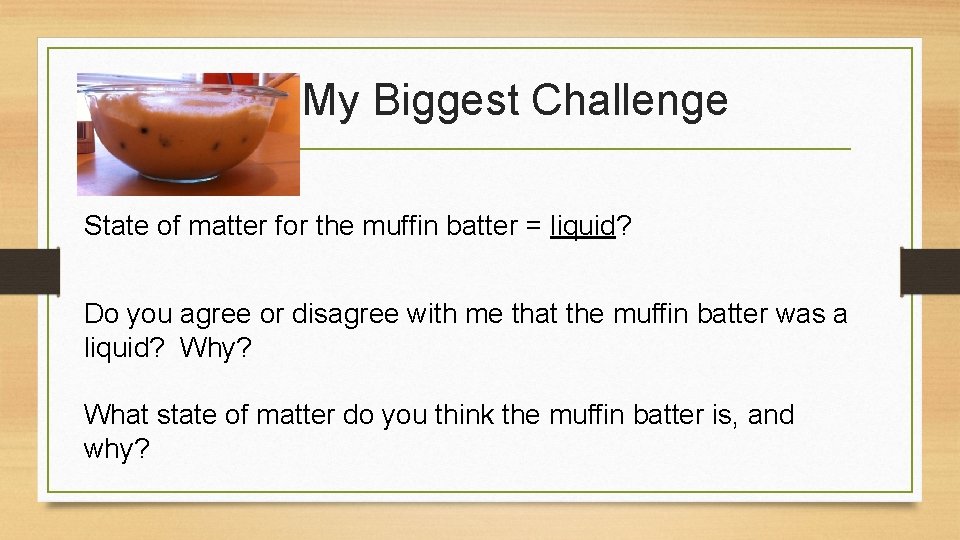 My Biggest Challenge

State of matter for the muffin batter = liquid?

Do you agree or disagree with me that the muffin batter was a liquid? Why?

What state of matter do you think the muffin batter is, and why?